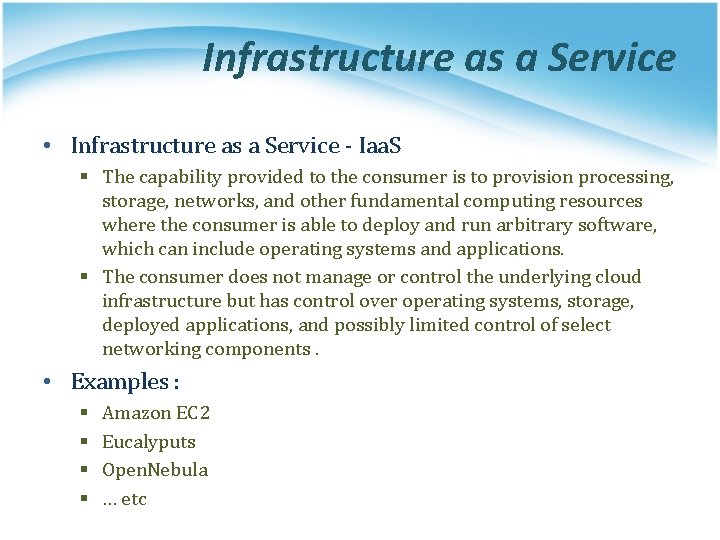 Infrastructure as a Service

• Infrastructure as a Service - IaaS
 ▪ The capability provided to the consumer is to provision processing, storage, networks, and other fundamental computing resources where the consumer is able to deploy and run arbitrary software, which can include operating systems and applications.
 ▪ The consumer does not manage or control the underlying cloud infrastructure but has control over operating systems, storage, deployed applications, and possibly limited control of select networking components .

• Examples :
 ▪ Amazon EC2
 ▪ Eucalyputs
 ▪ OpenNebula
 ▪ ... etc